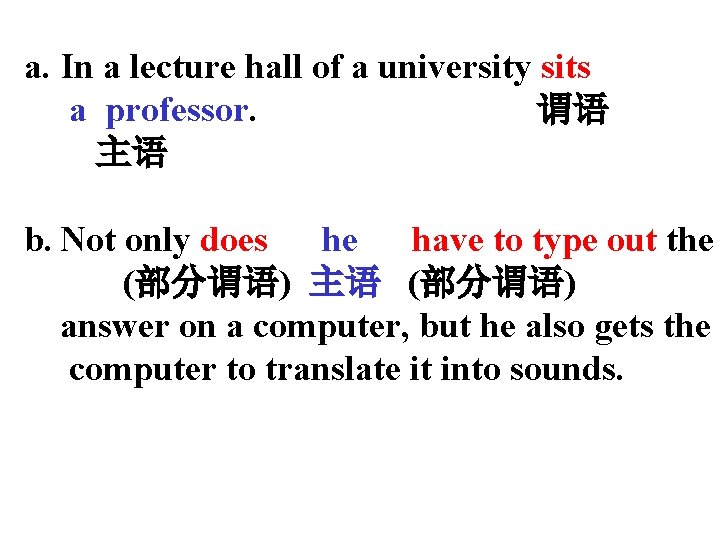 a. In a lecture hall of a university sits a professor.
谓语
主语

b. Not only does he have to type out the
(部分谓语) 主语 (部分谓语)
answer on a computer, but he also gets the computer to translate it into sounds.